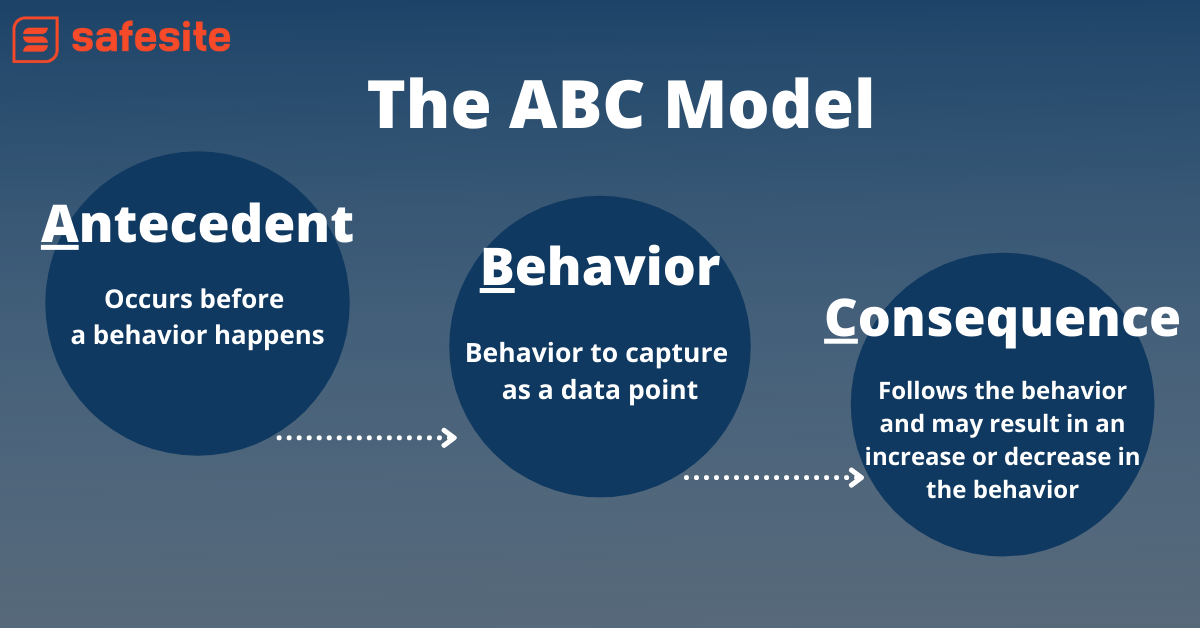 safesite

The ABC Model

Antecedent

Occurs before a behavior happens

Behavior

Behavior to capture as a data point

Consequence

Follows the behavior and may result in an increase or decrease in the behavior